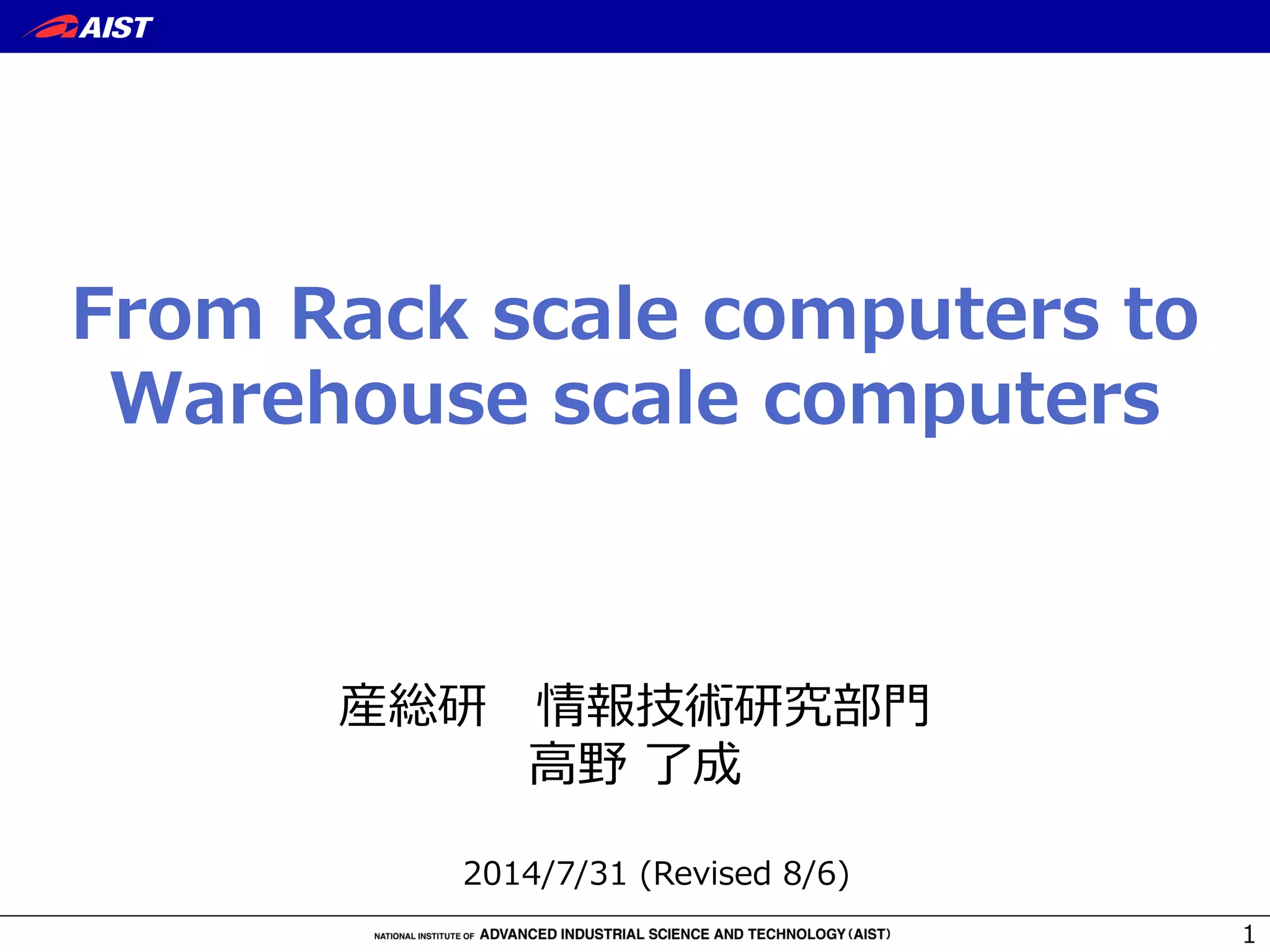 AIST

From Rack scale computers to Warehouse scale computers

産総研　情報技術研究部門
高野 了成

2014/7/31 (Revised 8/6)

NATIONAL INSTITUTE OF ADVANCED INDUSTRIAL SCIENCE AND TECHNOLOGY (AIST)

1